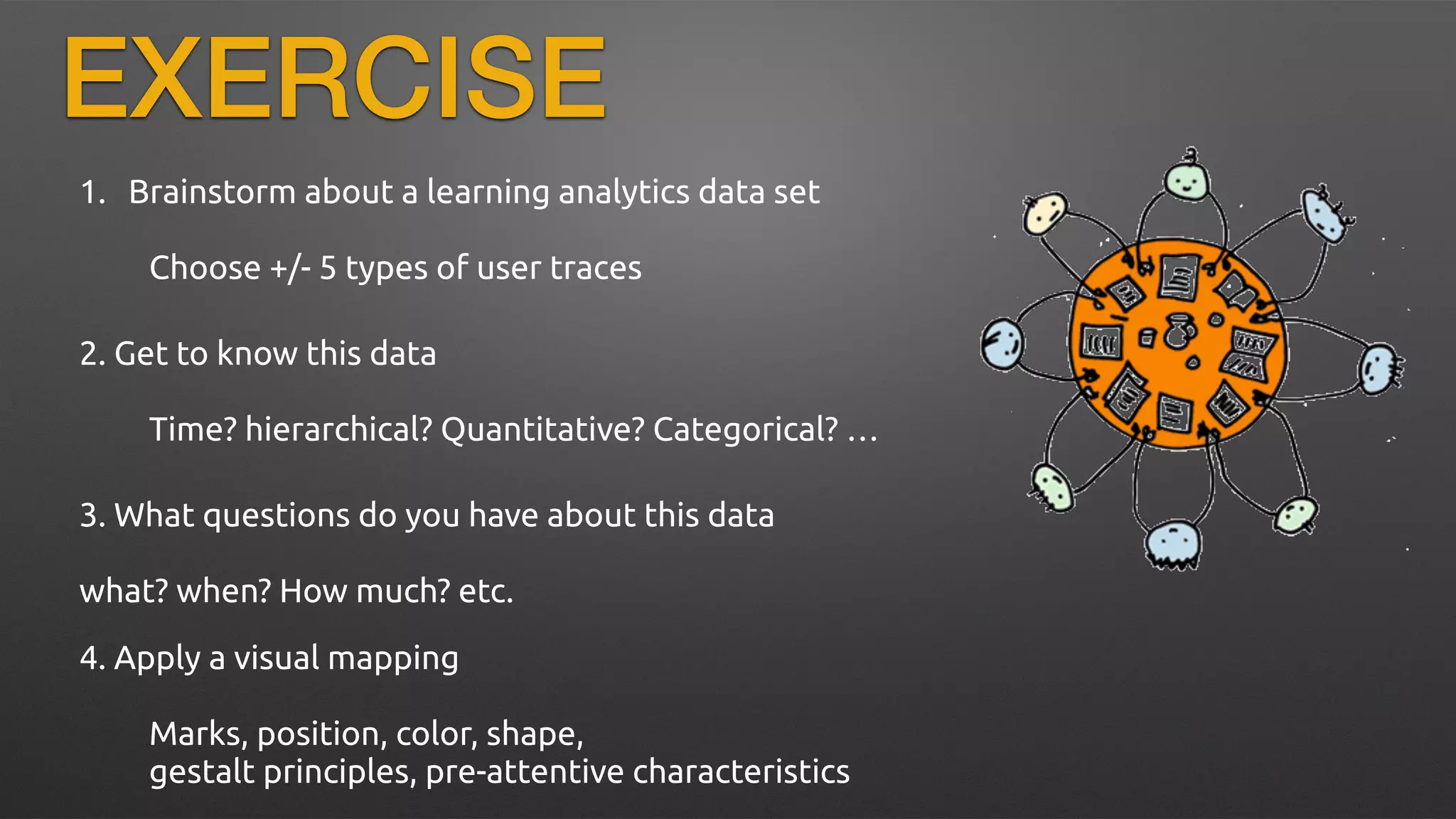 EXERCISE

1. Brainstorm about a learning analytics data set

Choose +/- 5 types of user traces

2. Get to know this data

Time? hierarchical? Quantitative? Categorical? …

3. What questions do you have about this data

what? when? How much? etc.

4. Apply a visual mapping

Marks, position, color, shape, gestalt principles, pre-attentive characteristics